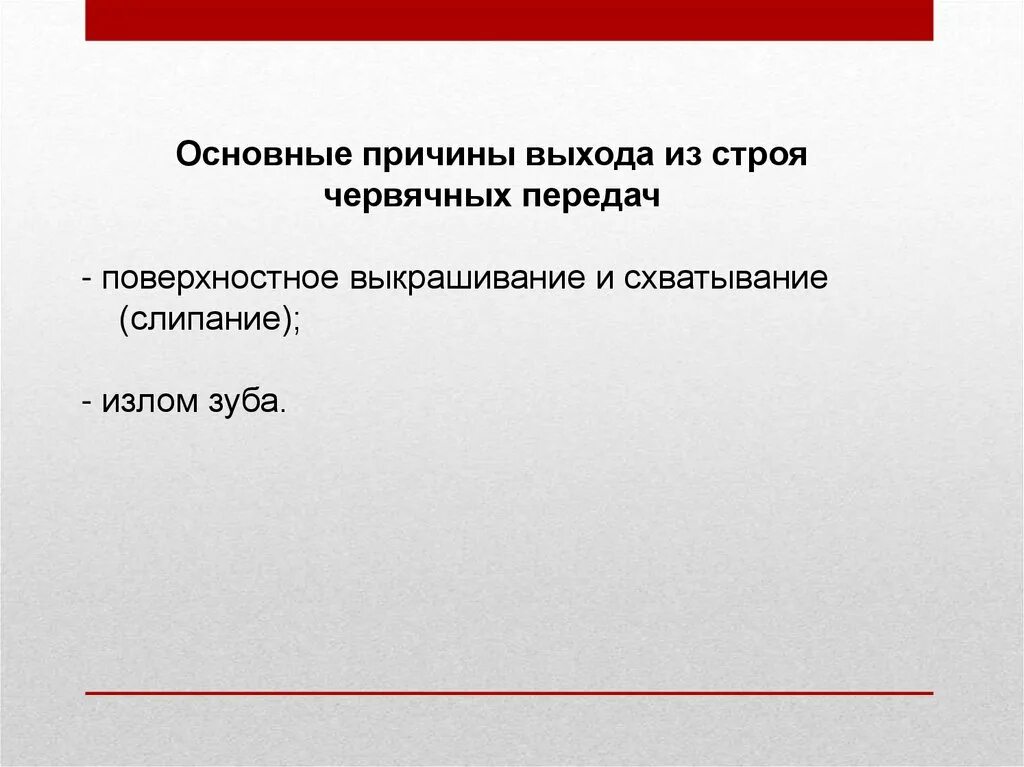 Основные причины выхода из строя червячных передач

- поверхностное выкрашивание и схватывание (слипание);

- излом зуба.